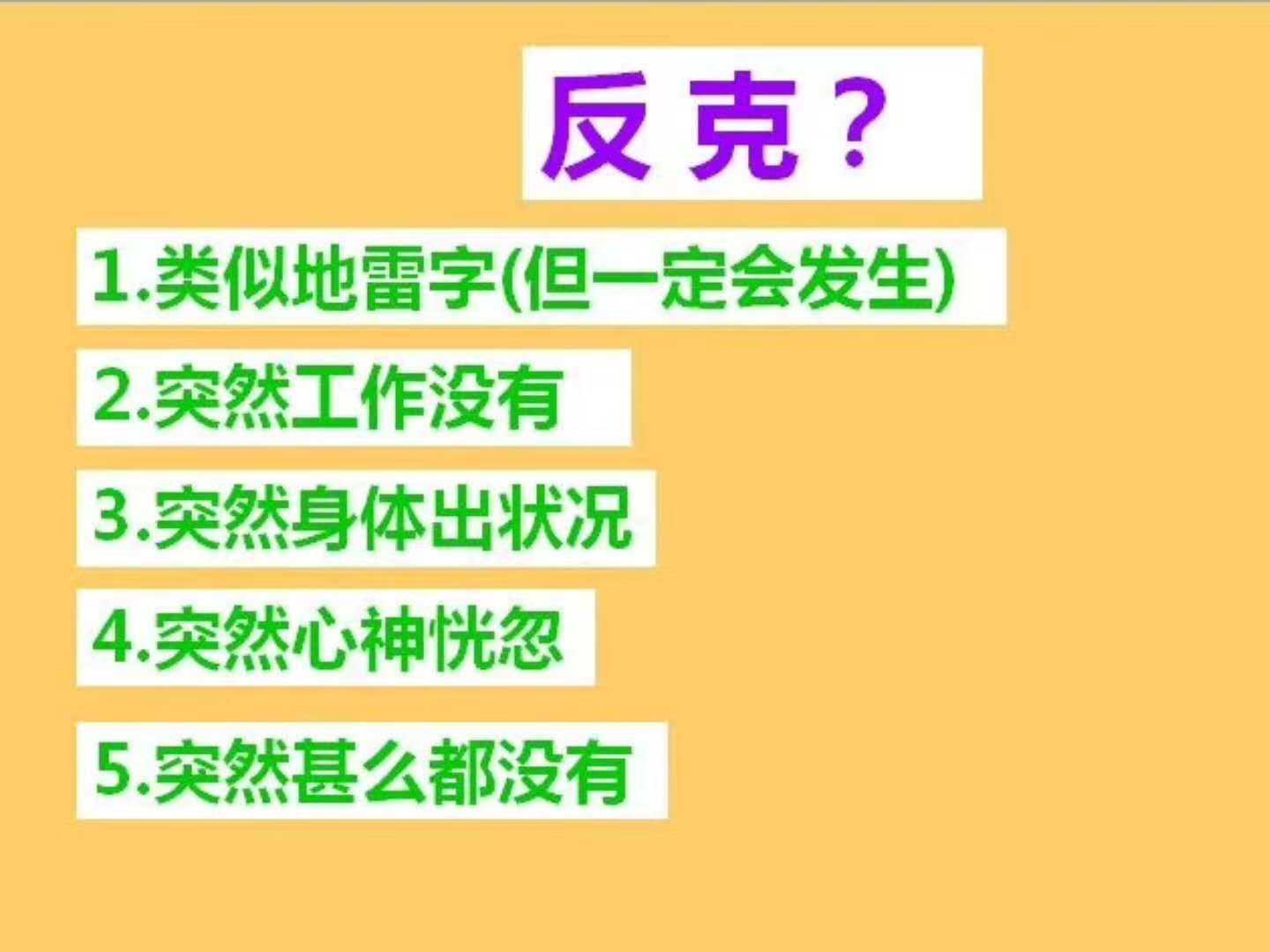 反克？

1.类似地雷字(但一定会发生)

2.突然工作没有

3.突然身体出状况

4.突然心神恍忽

5.突然甚么都没有